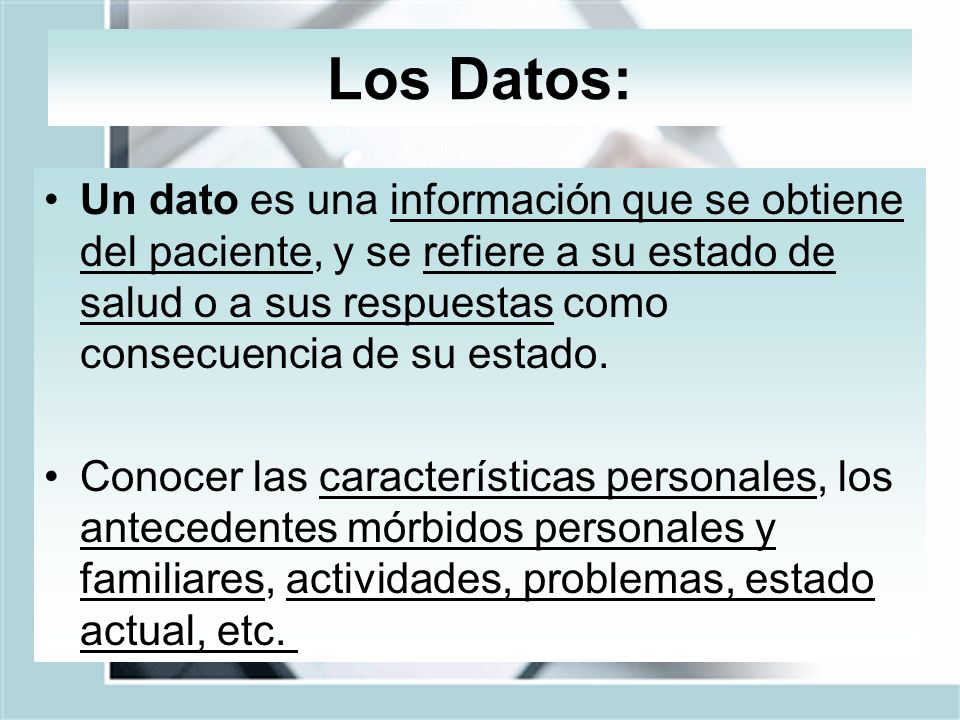 Los Datos:

• Un dato es una información que se obtiene del paciente, y se refiere a su estado de salud o a sus respuestas como consecuencia de su estado.

• Conocer las características personales, los antecedentes mórbidos personales y familiares, actividades, problemas, estado actual, etc.